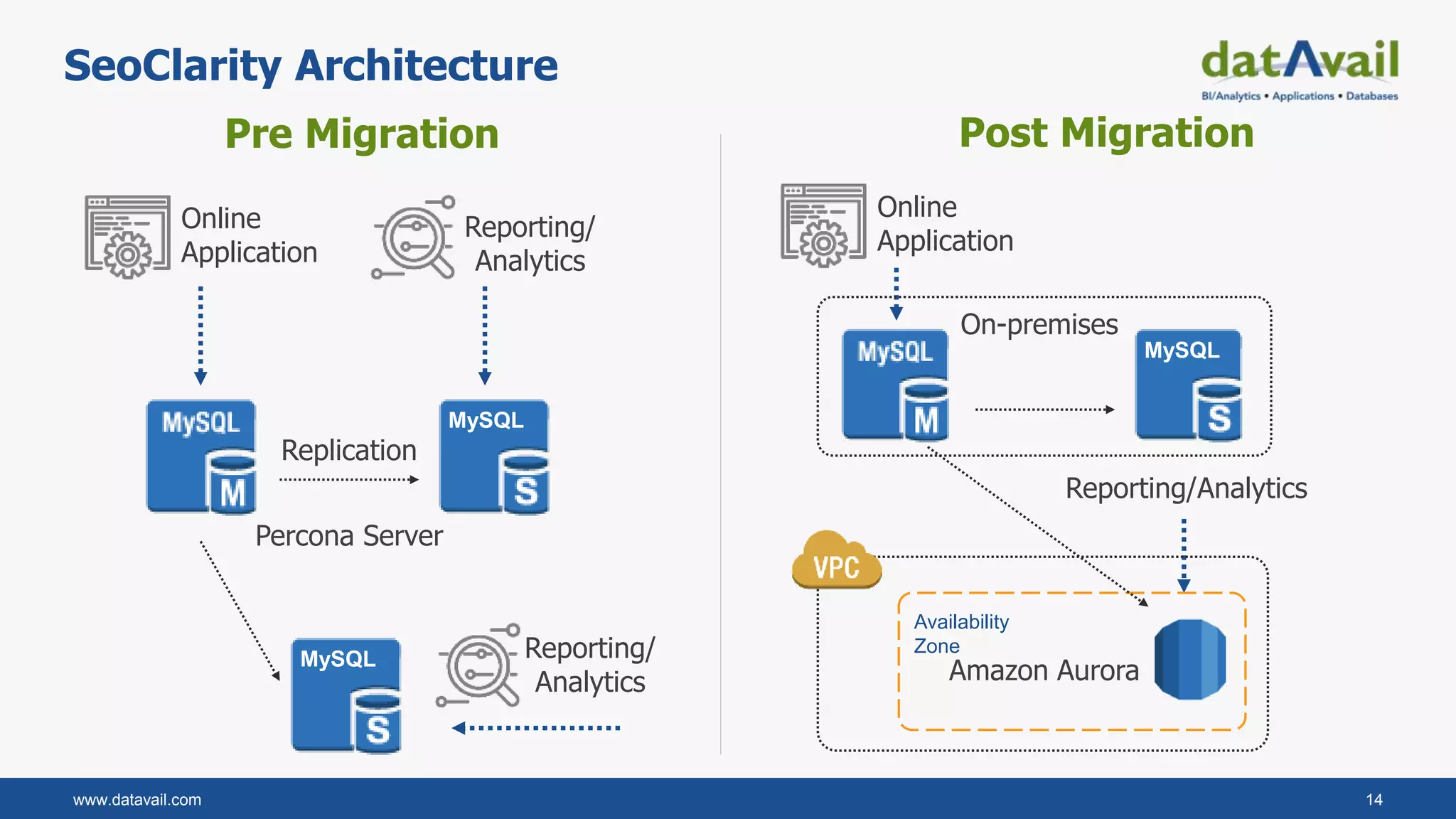 SeoClarity Architecture

datAvail
BI/Analytics • Applications • Databases

Pre Migration

Online Application

Reporting/ Analytics

MySQL
M

Replication

MySQL
S

Percona Server

MySQL
S

Reporting/ Analytics

Post Migration

Online Application

On-premises

MySQL
M

MySQL
S

Reporting/Analytics

VPC

Availability Zone

Amazon Aurora

www.datavail.com

14